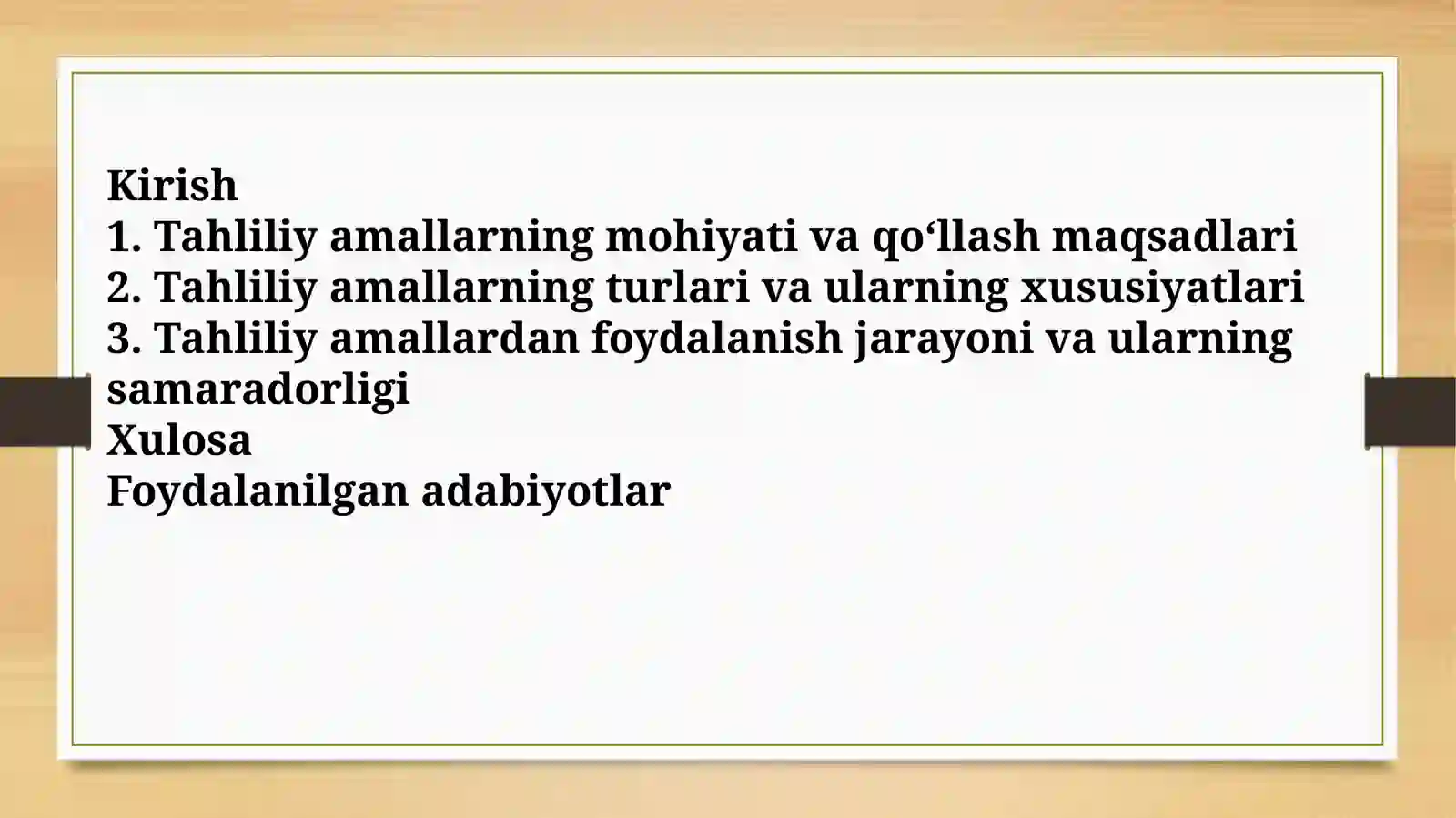 Kirish
1. Tahliliy amallarning mohiyati va qo‘llash maqsadlari
2. Tahliliy amallarning turlari va ularning xususiyatlari
3. Tahliliy amallardan foydalanish jarayoni va ularning samaradorligi
Xulosa
Foydalanilgan adabiyotlar